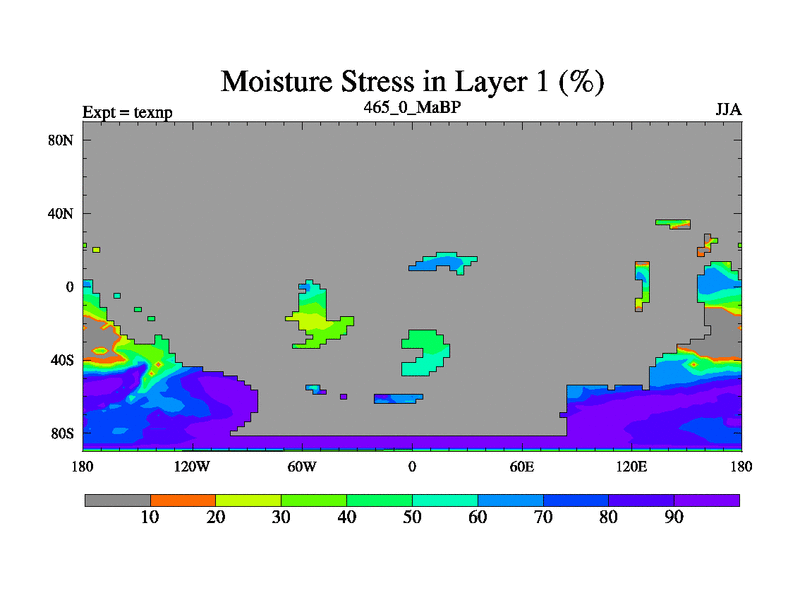 Moisture Stress in Layer 1 (%)
Expt = texnp
465_0_MaBP
JJA

80N
40N
0
40S
80S

180
120W
60W
0
60E
120E
180

10
20
30
40
50
60
70
80
90